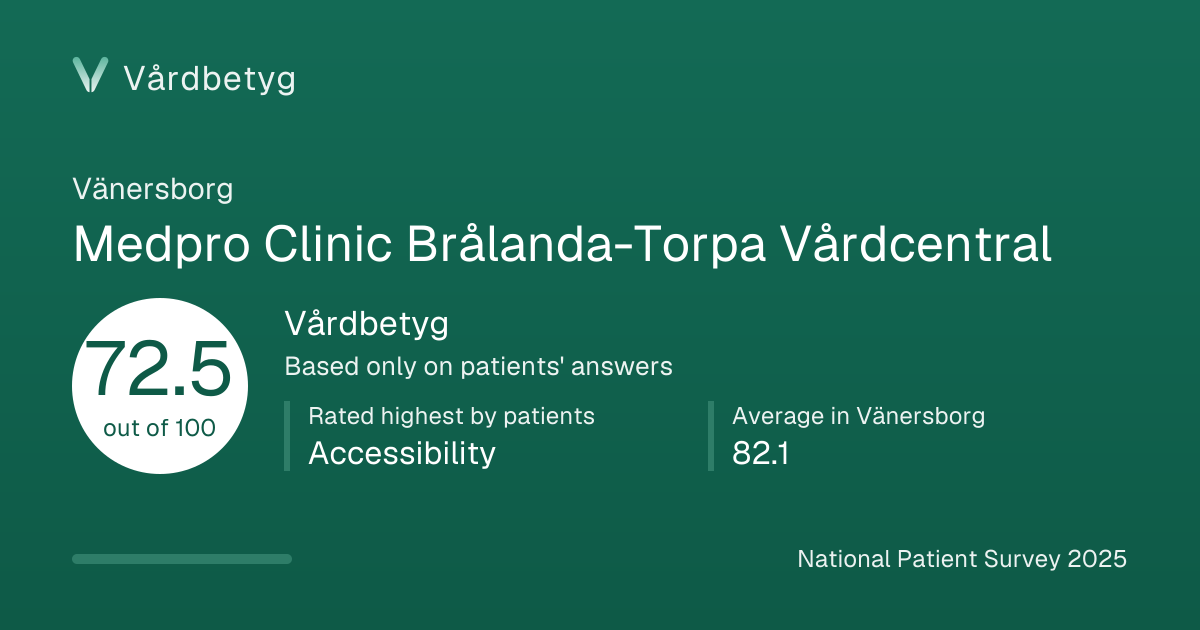 Vårdbetyg

Vänersborg

Medpro Clinic Brålanda-Torpa Vårdcentral

72.5
out of 100

Vårdbetyg

Based only on patients' answers

Rated highest by patients
Accessibility

Average in Vänersborg
82.1

National Patient Survey 2025